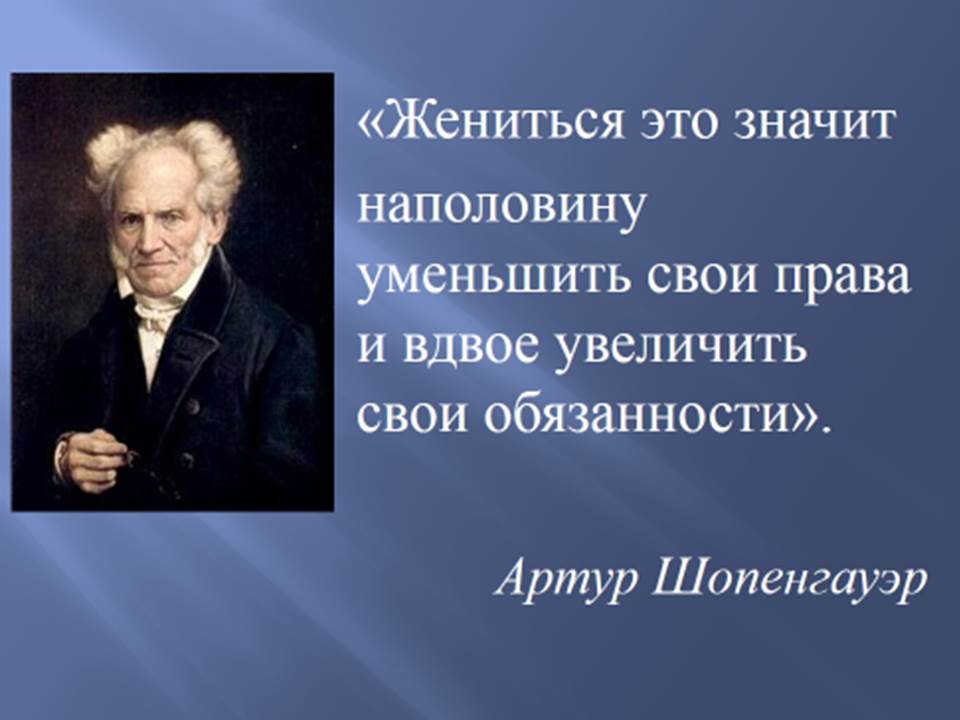 «Жениться это значит наполовину уменьшить свои права и вдвое увеличить свои обязанности».

Артур Шопенгауэр